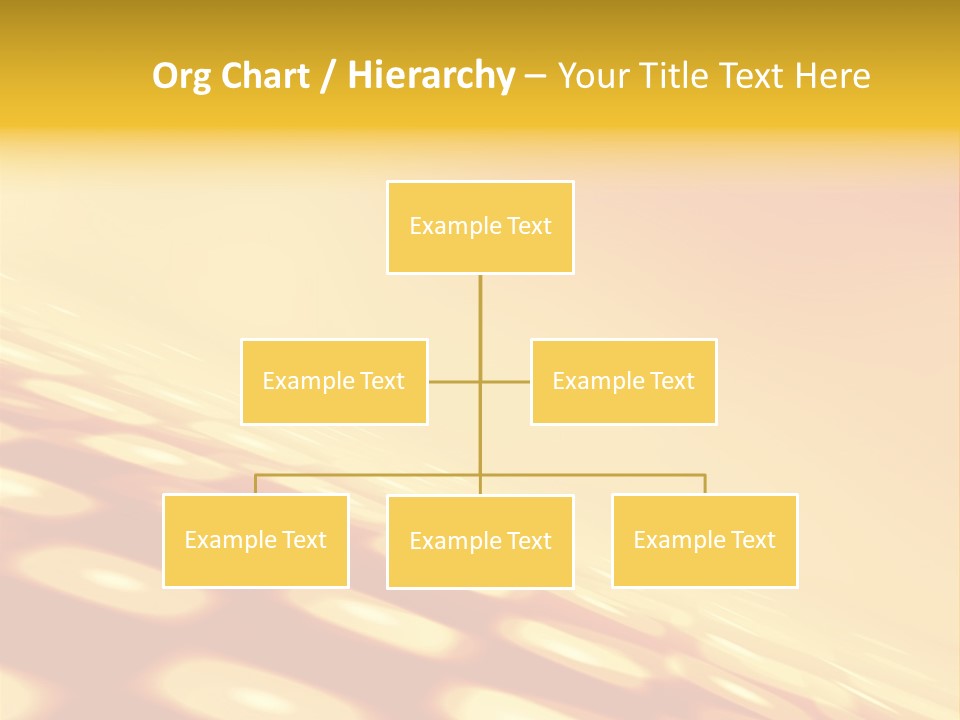 Org Chart / Hierarchy – Your Title Text Here

Example Text

Example Text

Example Text

Example Text

Example Text

Example Text